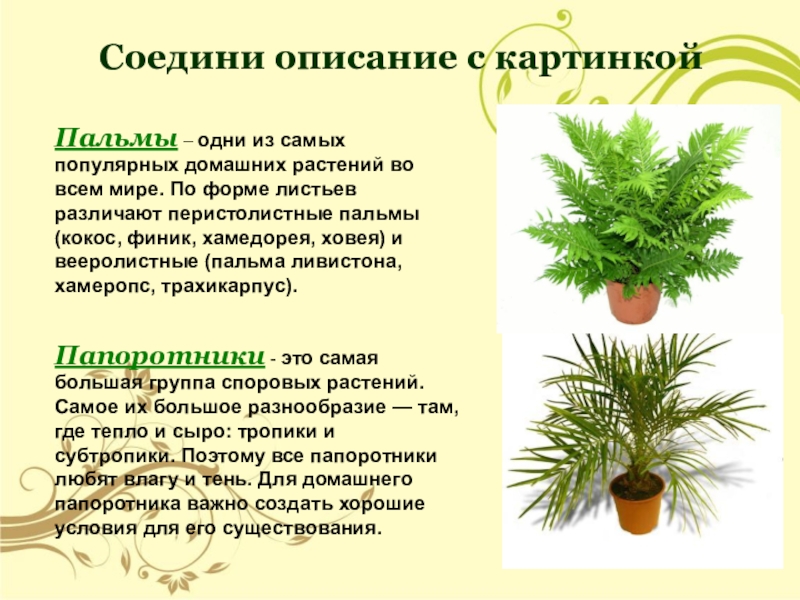 Соедини описание с картинкой

Пальмы – одни из самых популярных домашних растений во всем мире. По форме листьев различают перистолистные пальмы (кокос, финик, хамедорея, ховея) и вееролистные (пальма ливистона, хамеропс, трахикарпус).

Папоротники - это самая большая группа споровых растений. Самое их большое разнообразие — там, где тепло и сыро: тропики и субтропики. Поэтому все папоротники любят влагу и тень. Для домашнего папоротника важно создать хорошие условия для его существования.